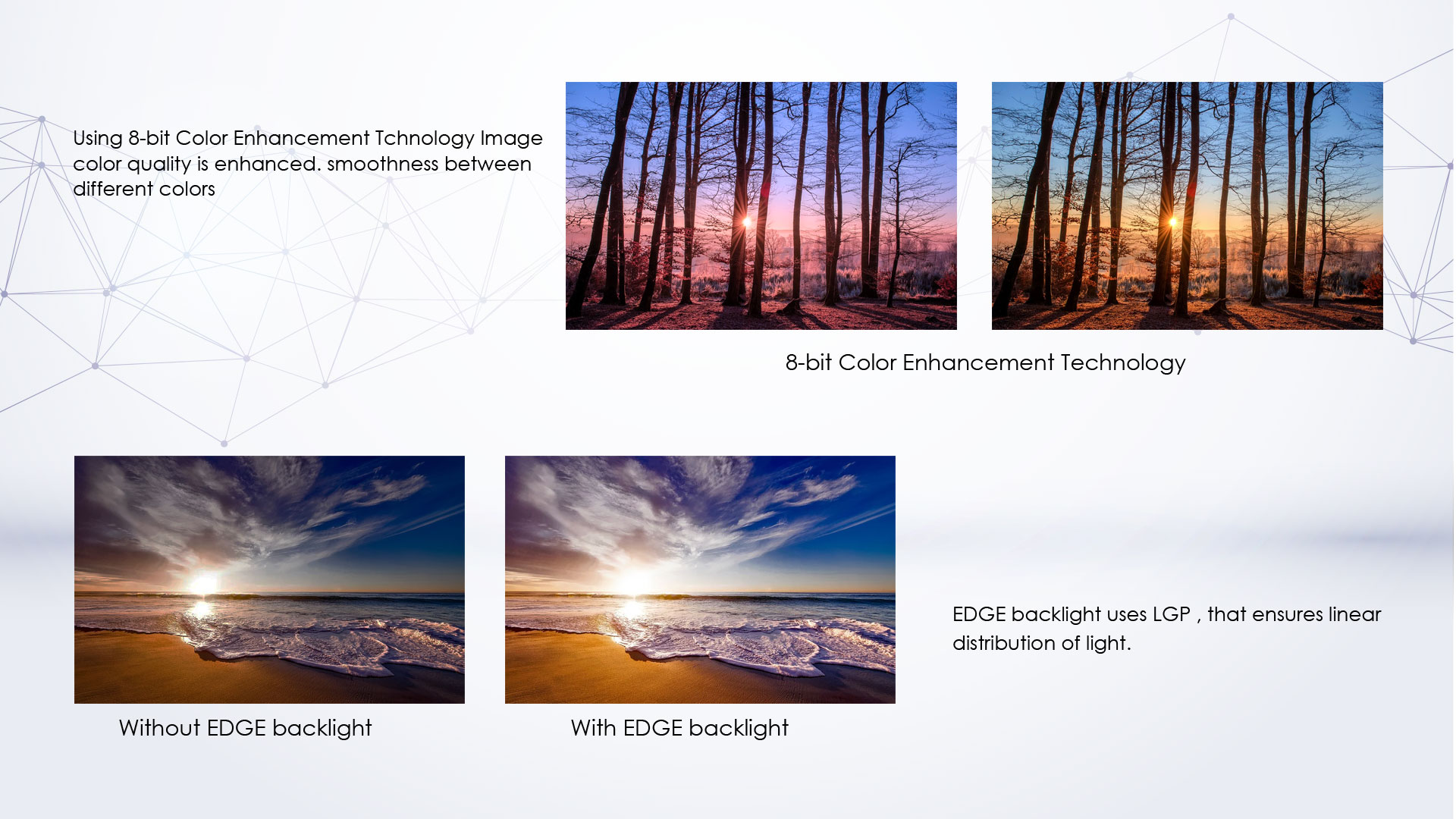 Using 8-bit Color Enhancement Tchnology Image color quality is enhanced. smoothness between different colors

8-bit Color Enhancement Technology

Without EDGE backlight

With EDGE backlight

EDGE backlight uses LGP , that ensures linear distribution of light.